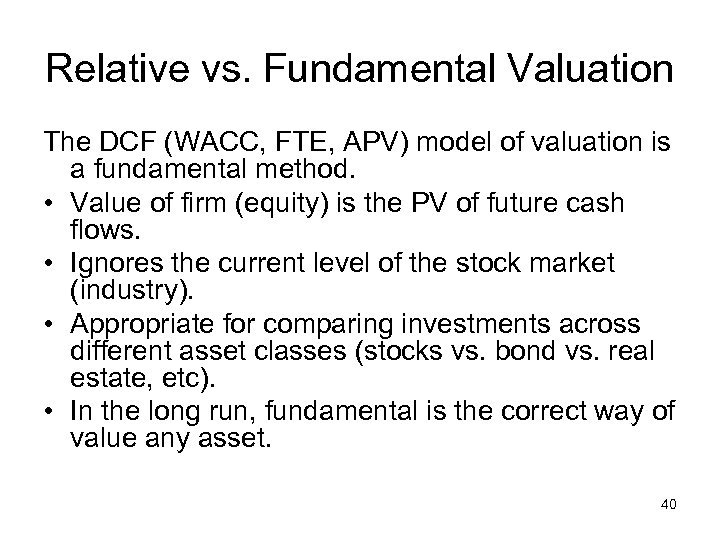 Relative vs. Fundamental Valuation

The DCF (WACC, FTE, APV) model of valuation is a fundamental method.

• Value of firm (equity) is the PV of future cash flows.
• Ignores the current level of the stock market (industry).
• Appropriate for comparing investments across different asset classes (stocks vs. bond vs. real estate, etc).
• In the long run, fundamental is the correct way of value any asset.

40